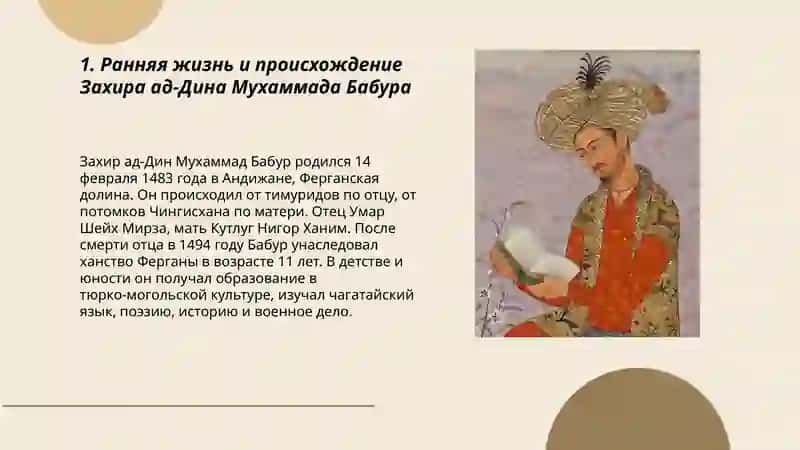 1. Ранняя жизнь и происхождение Захира ад-Дина Мухаммада Бабура

Захир ад-Дин Мухаммад Бабур родился 14 февраля 1483 года в Андижане, Ферганская долина. Он происходил от тимуридов по отцу, от потомков Чингисхана по матери. Отец Умар Шейх Мирза, мать Кутлуг Нигор Ханим. После смерти отца в 1494 году Бабур унаследовал ханство Ферганы в возрасте 11 лет. В детстве и юности он получал образование в тюрко-могольской культуре, изучал чагатайский язык, поэзию, историю и военное дело.